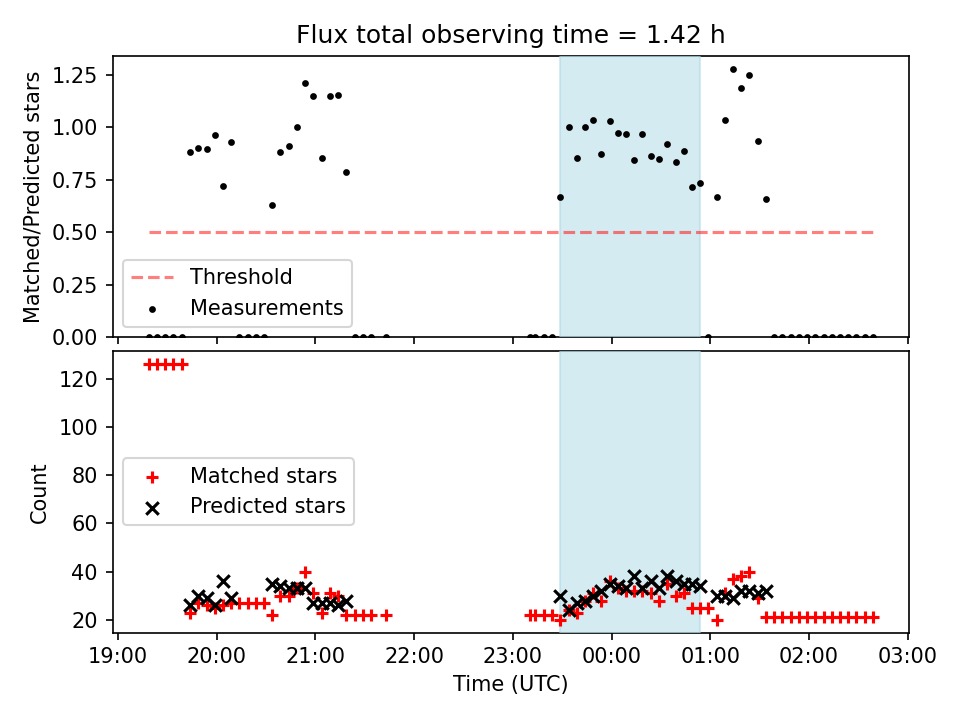 Flux total observing time = 1.42 h

Matched/Predicted stars

1.25
1.00
0.75
0.50
0.25
0.00

Threshold
Measurements

Count

120
100
80
60
40
20

Matched stars
Predicted stars

19:00 20:00 21:00 22:00 23:00 00:00 01:00 02:00 03:00

Time (UTC)